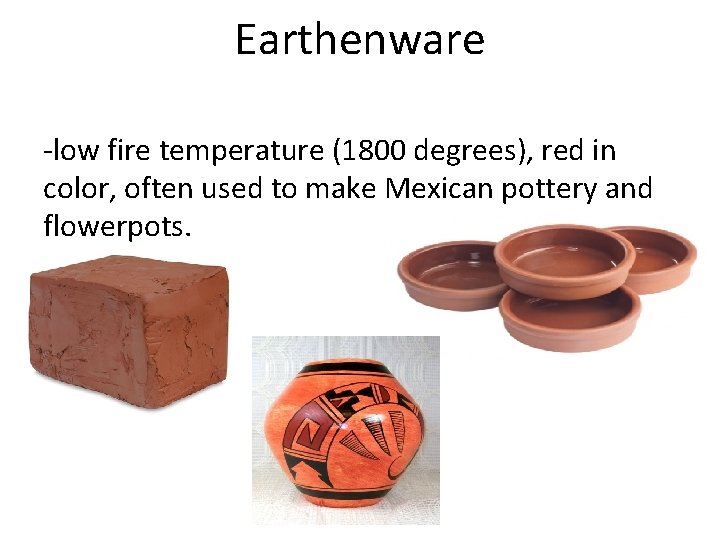 Earthenware

-low fire temperature (1800 degrees), red in color, often used to make Mexican pottery and flowerpots.